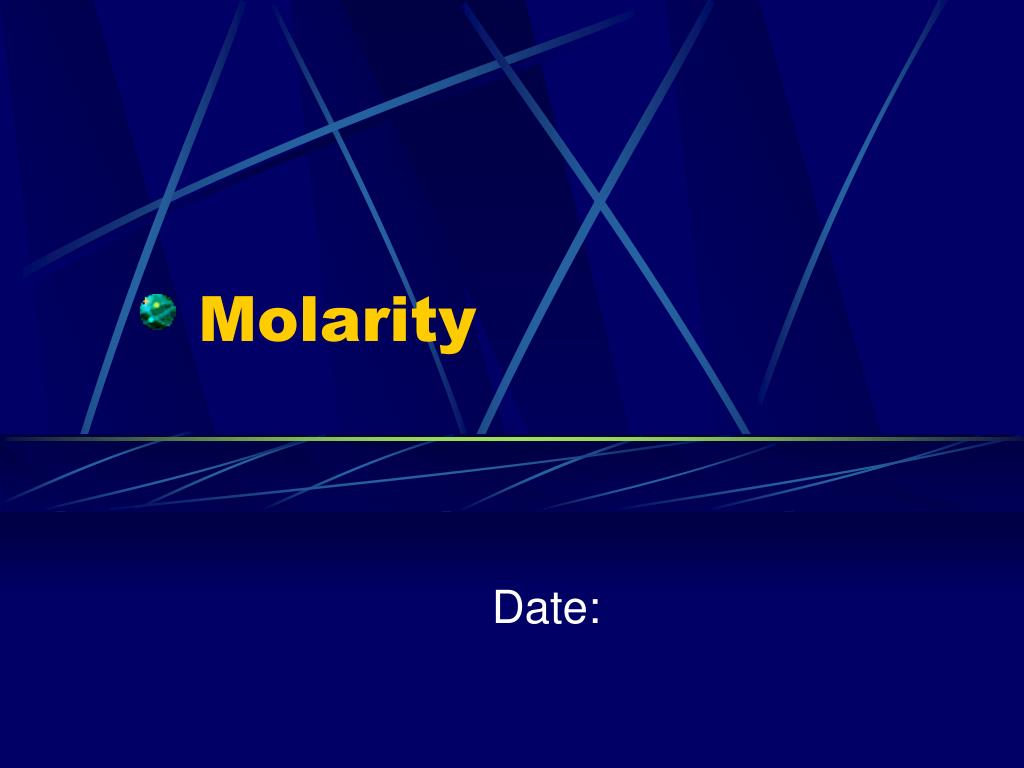 Molarity

Date: